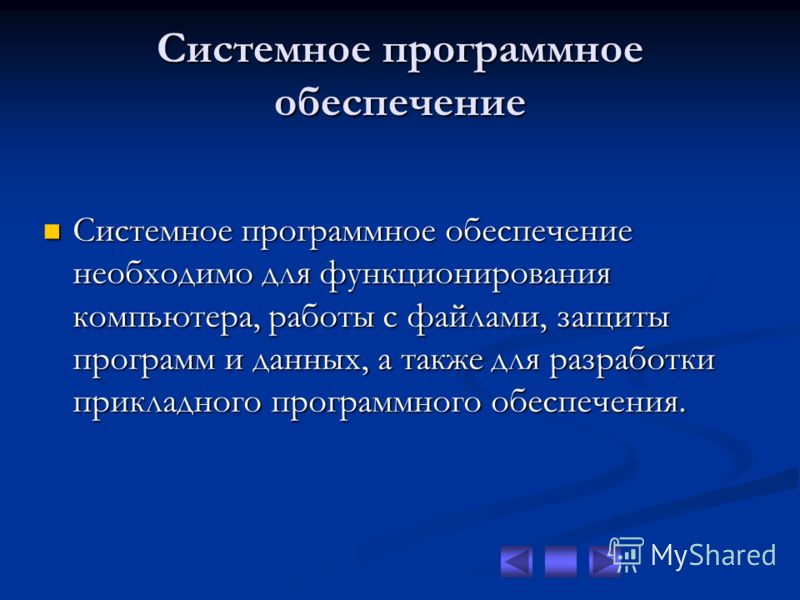 Системное программное обеспечение

Системное программное обеспечение необходимо для функционирования компьютера, работы с файлами, защиты программ и данных, а также для разработки прикладного программного обеспечения.

MyShared